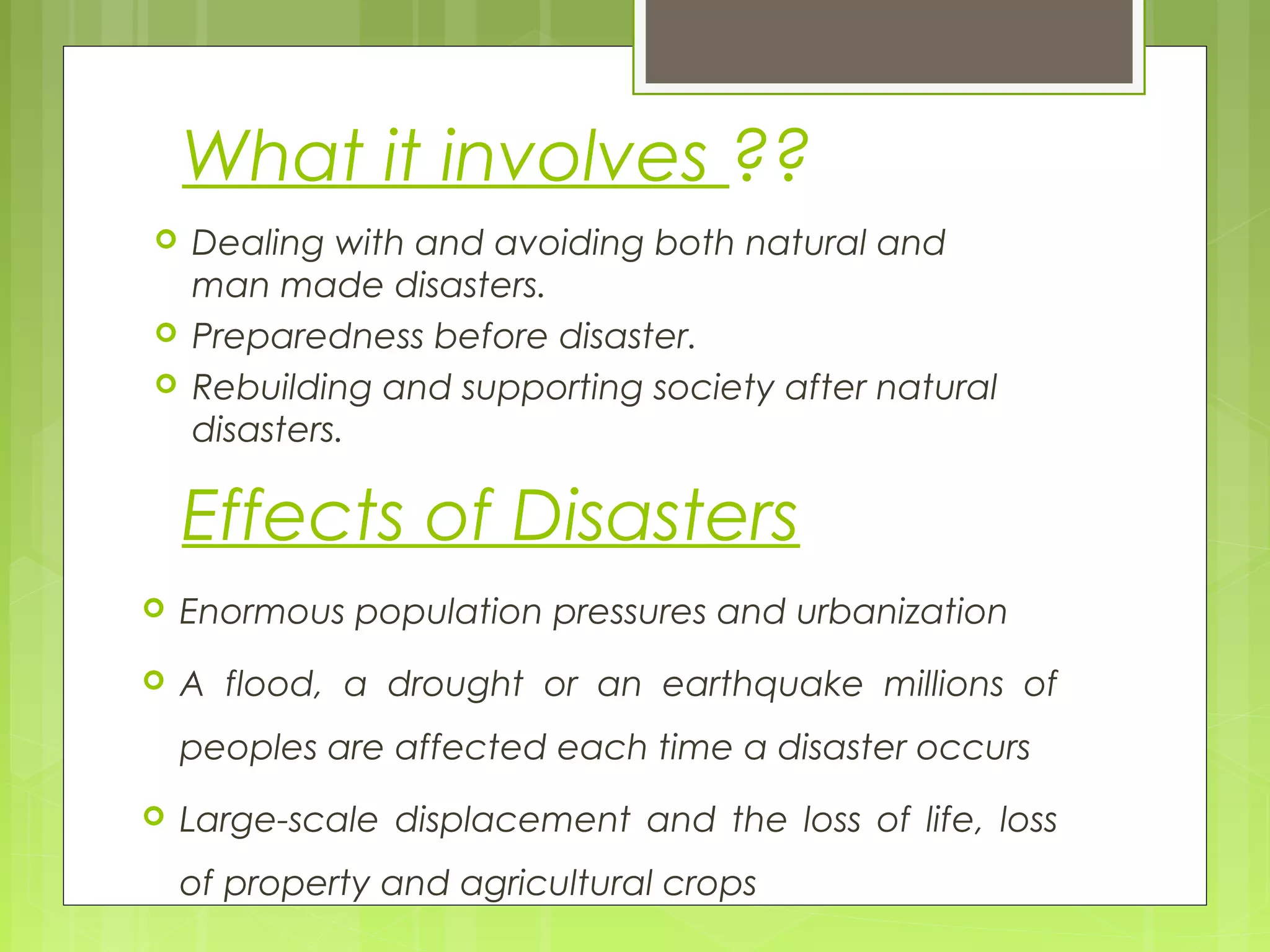 What it involves ??

Dealing with and avoiding both natural and man made disasters.

Preparedness before disaster.

Rebuilding and supporting society after natural disasters.

Effects of Disasters

Enormous population pressures and urbanization

A flood, a drought or an earthquake millions of peoples are affected each time a disaster occurs

Large-scale displacement and the loss of life, loss of property and agricultural crops